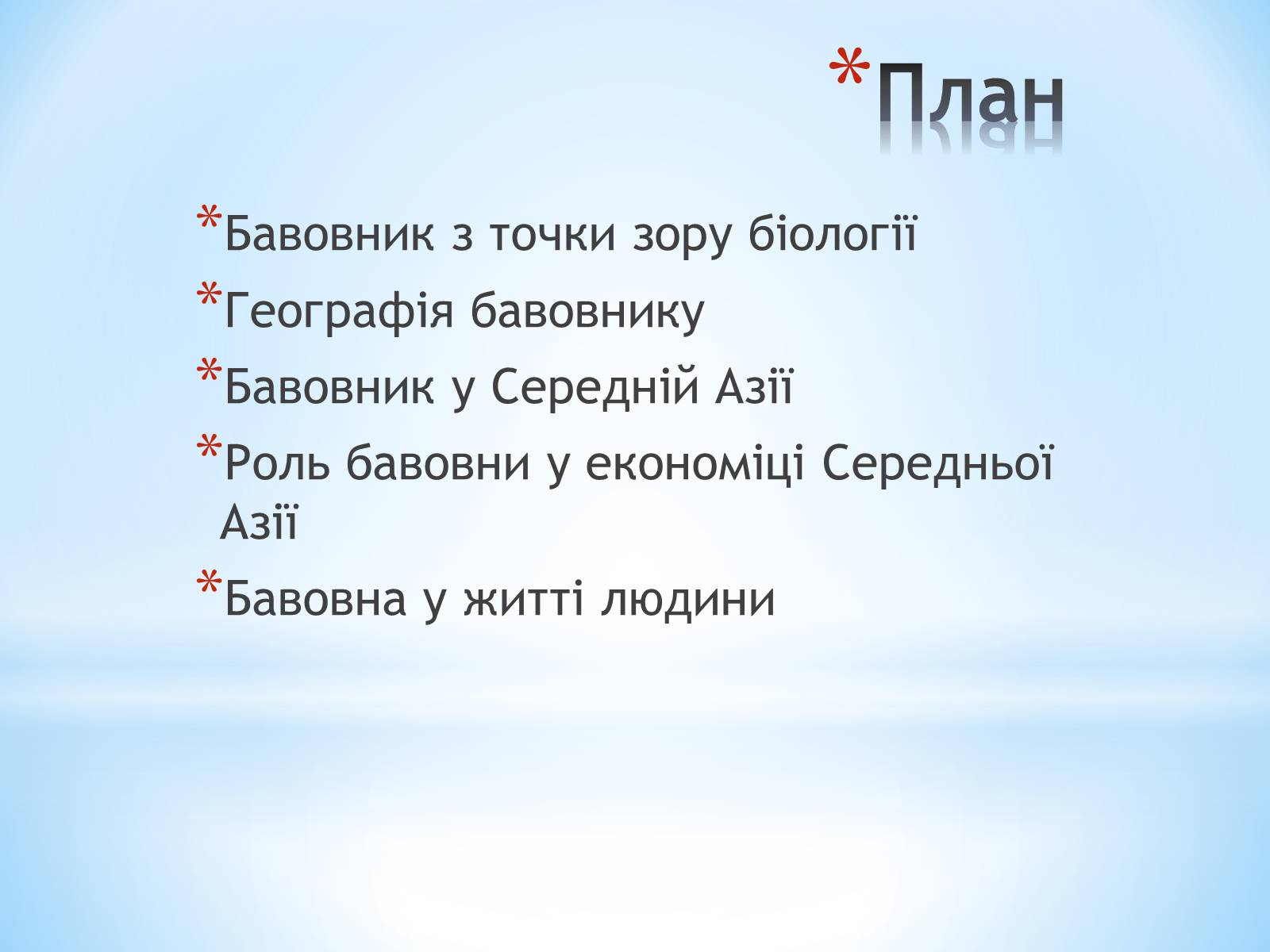 *План

*Бавовник з точки зору біології
*Географія бавовнику
*Бавовник у Середній Азії
*Роль бавовни у економіці Середньої Азії
*Бавовна у житті людини